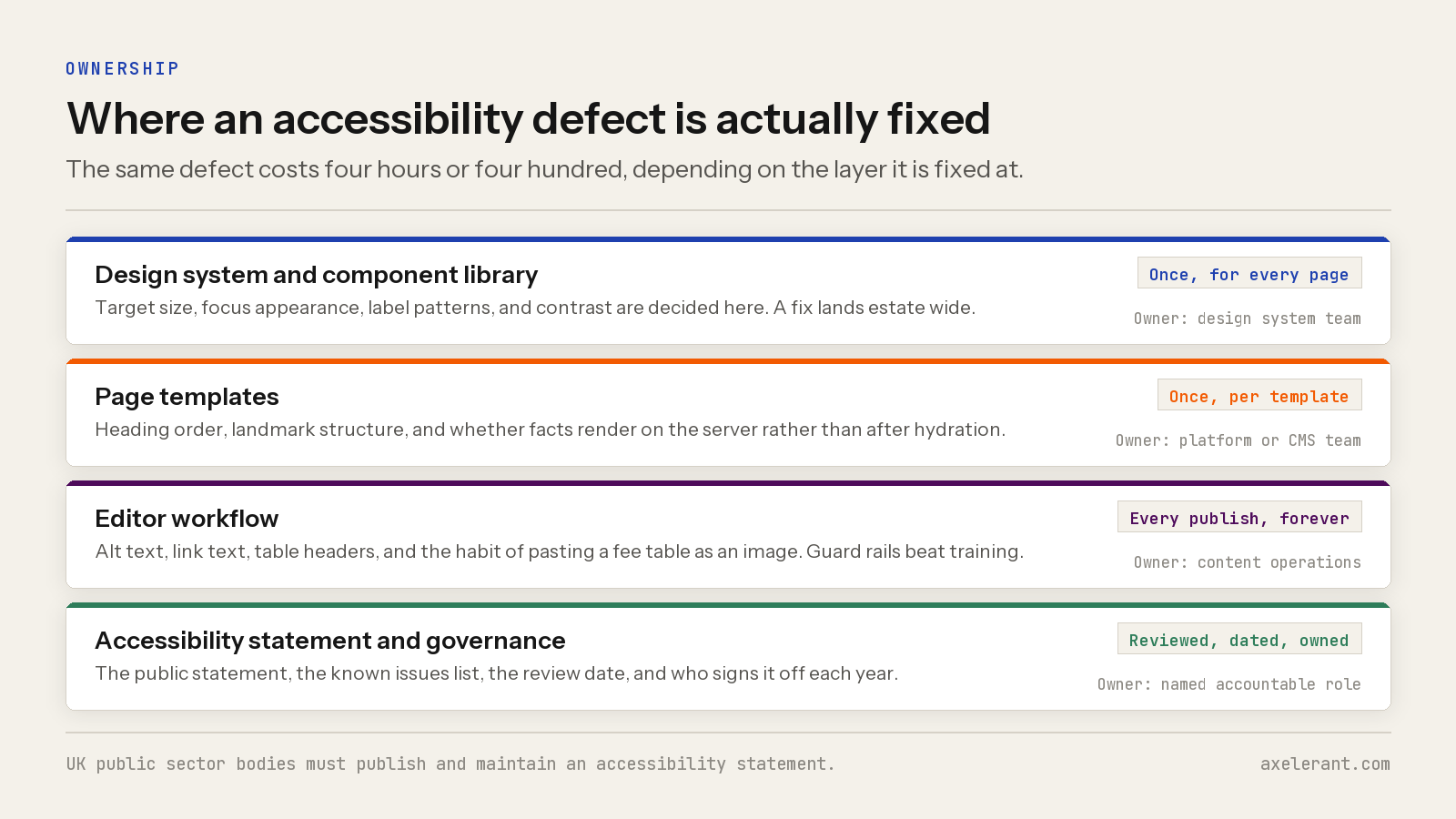 OWNERSHIP

Where an accessibility defect is actually fixed

The same defect costs four hours or four hundred, depending on the layer it is fixed at.

Design system and component library

Target size, focus appearance, label patterns, and contrast are decided here. A fix lands estate wide.

Once, for every page

Owner: design system team

Page templates

Heading order, landmark structure, and whether facts render on the server rather than after hydration.

Once, per template

Owner: platform or CMS team

Editor workflow

Alt text, link text, table headers, and the habit of pasting a fee table as an image. Guard rails beat training.

Every publish, forever

Owner: content operations

Accessibility statement and governance

The public statement, the known issues list, the review date, and who signs it off each year.

Reviewed, dated, owned

Owner: named accountable role

UK public sector bodies must publish and maintain an accessibility statement.

axelerant.com